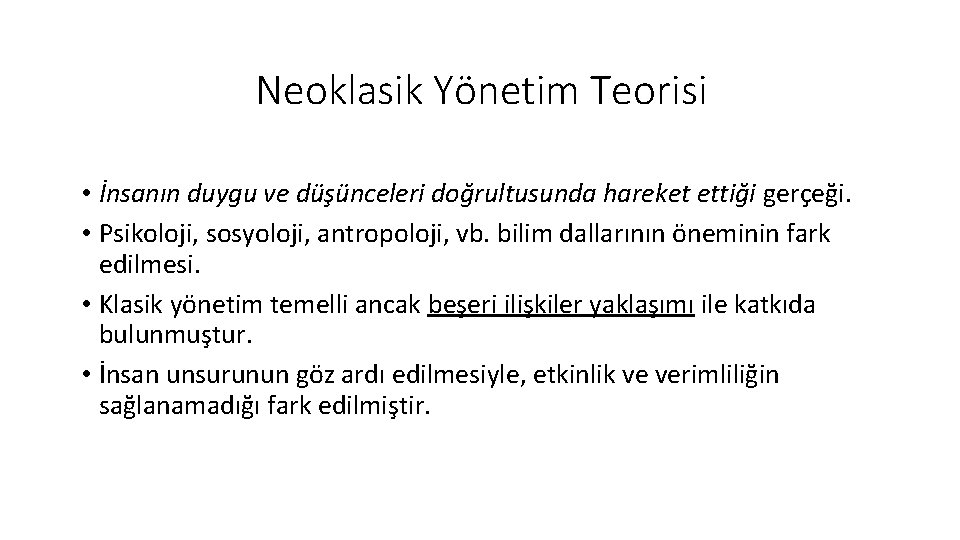 Neoklasik Yönetim Teorisi

• İnsanın duygu ve düşünceleri doğrultusunda hareket ettiği gerçeği.
• Psikoloji, sosyoloji, antropoloji, vb. bilim dallarının öneminin fark edilmesi.
• Klasik yönetim temelli ancak beşeri ilişkiler yaklaşımı ile katkıda bulunmuştur.
• İnsan unsurunun göz ardı edilmesiyle, etkinlik ve verimliliğin sağlanamadığı fark edilmiştir.